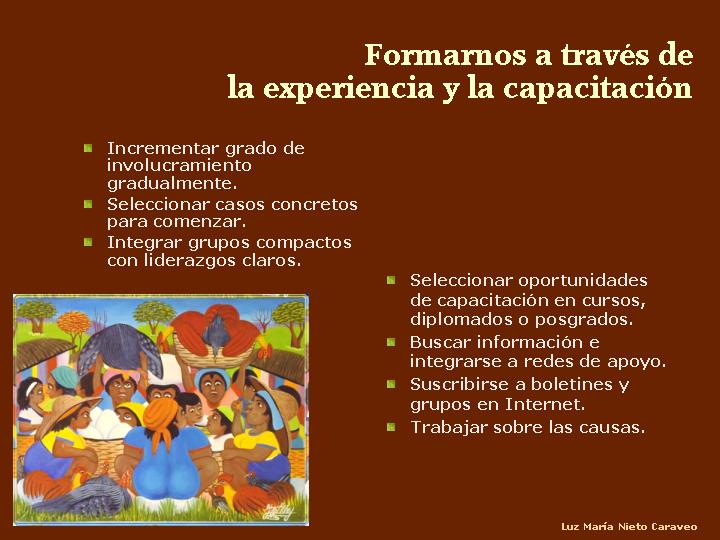 Formarnos a través de la experiencia y la capacitación

Incrementar grado de involucramiento gradualmente.

Seleccionar casos concretos para comenzar.

Integrar grupos compactos con liderazgos claros.

Seleccionar oportunidades de capacitación en cursos, diplomados o posgrados.

Buscar información e integrarse a redes de apoyo.

Suscribirse a boletines y grupos en Internet.

Trabajar sobre las causas.

Luz María Nieto Caraveo